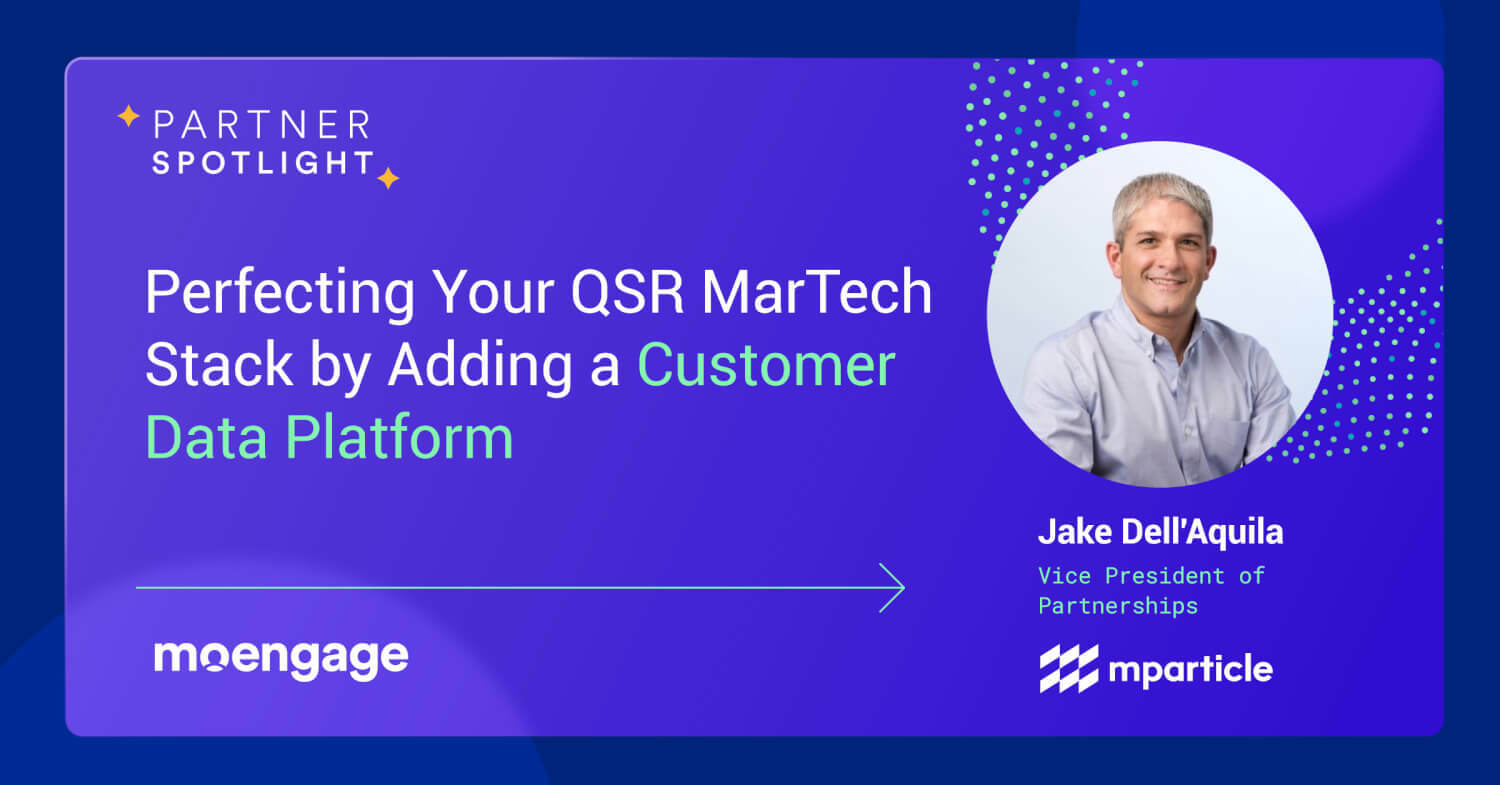 PARTNER
SPOTLIGHT

Perfecting Your QSR MarTech Stack by Adding a Customer Data Platform

moengage

Jake Dell'Aquila

Vice President of Partnerships

mparticle